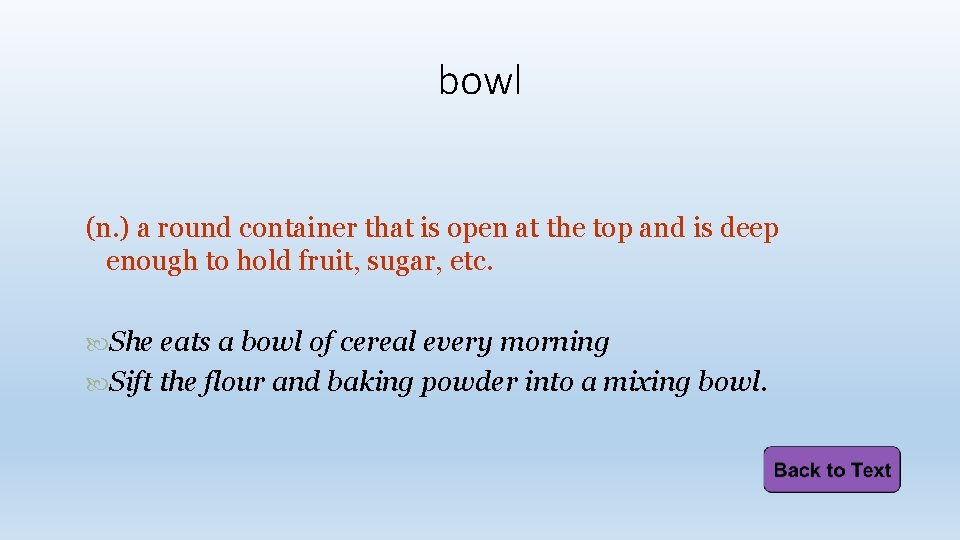 bowl

(n.) a round container that is open at the top and is deep enough to hold fruit, sugar, etc.

She eats a bowl of cereal every morning
Sift the flour and baking powder into a mixing bowl.

Back to Text